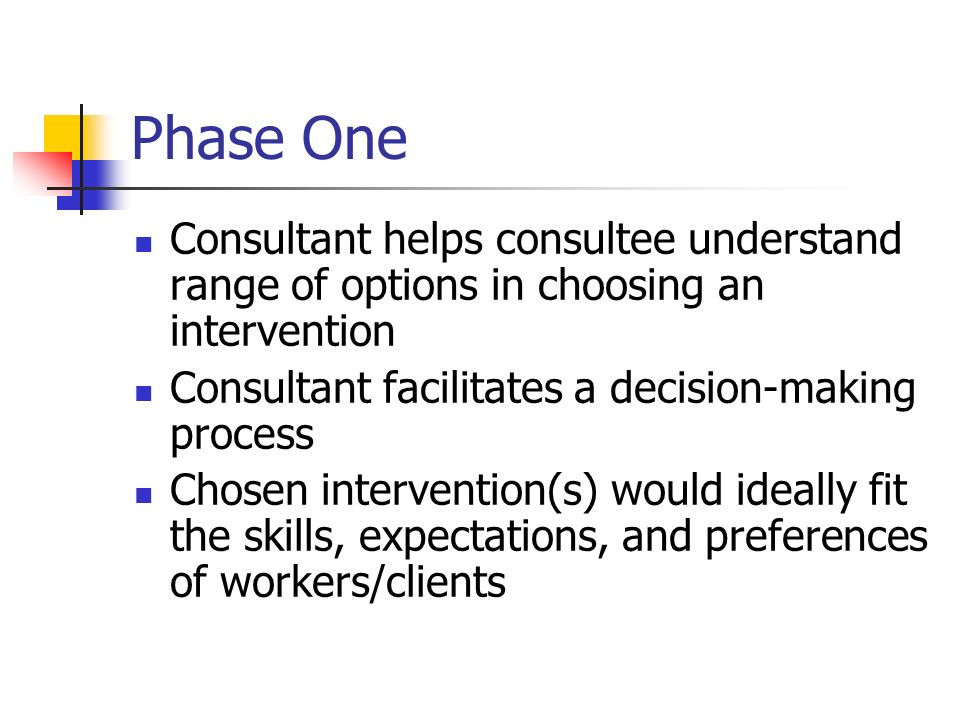 Phase One

- Consultant helps consultee understand range of options in choosing an intervention
- Consultant facilitates a decision-making process
- Chosen intervention(s) would ideally fit the skills, expectations, and preferences of workers/clients